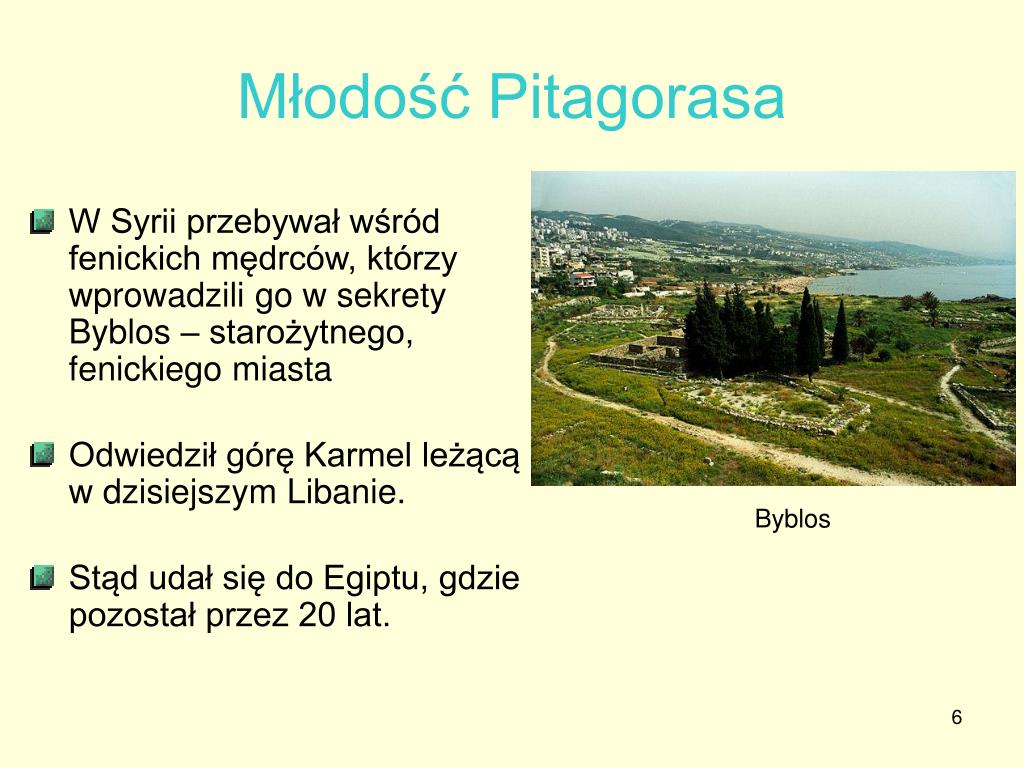 Młodość Pitagorasa

• W Syrii przebywał wśród fenickich mędrców, którzy wprowadzili go w sekrety Byblos – starożytnego, fenickiego miasta

• Odwiedził górę Karmel leżącą w dzisiejszym Libanie.

• Stąd udał się do Egiptu, gdzie pozostał przez 20 lat.

Byblos

6